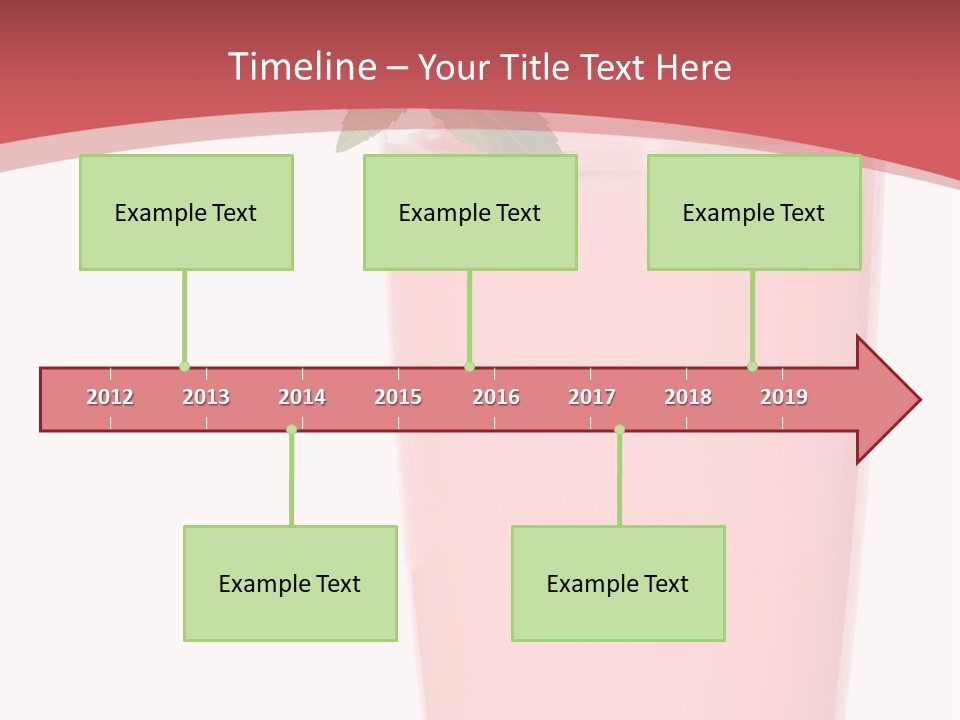 Timeline – Your Title Text Here

Example Text

Example Text

Example Text

2012 2013 2014 2015 2016 2017 2018 2019

Example Text

Example Text